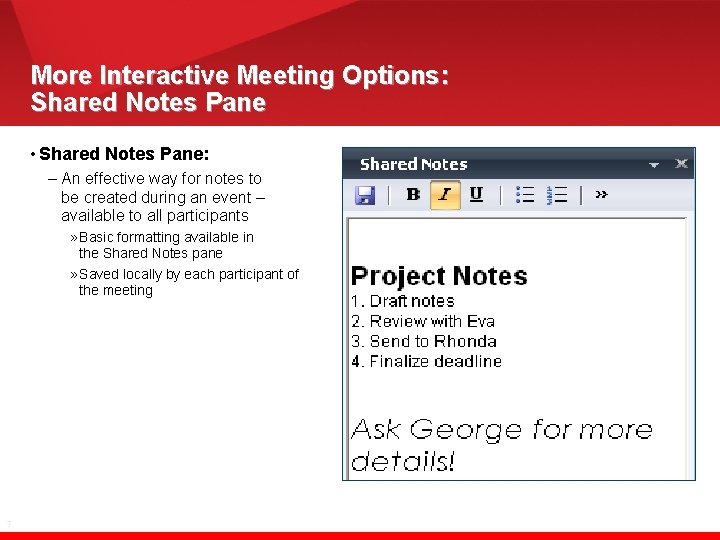 More Interactive Meeting Options: Shared Notes Pane

• Shared Notes Pane:

– An effective way for notes to be created during an event – available to all participants

» Basic formatting available in the Shared Notes pane

» Saved locally by each participant of the meeting

Shared Notes

B I U »

Project Notes
1. Draft notes
2. Review with Eva
3. Send to Rhonda
4. Finalize deadline

Ask George for more details!

7